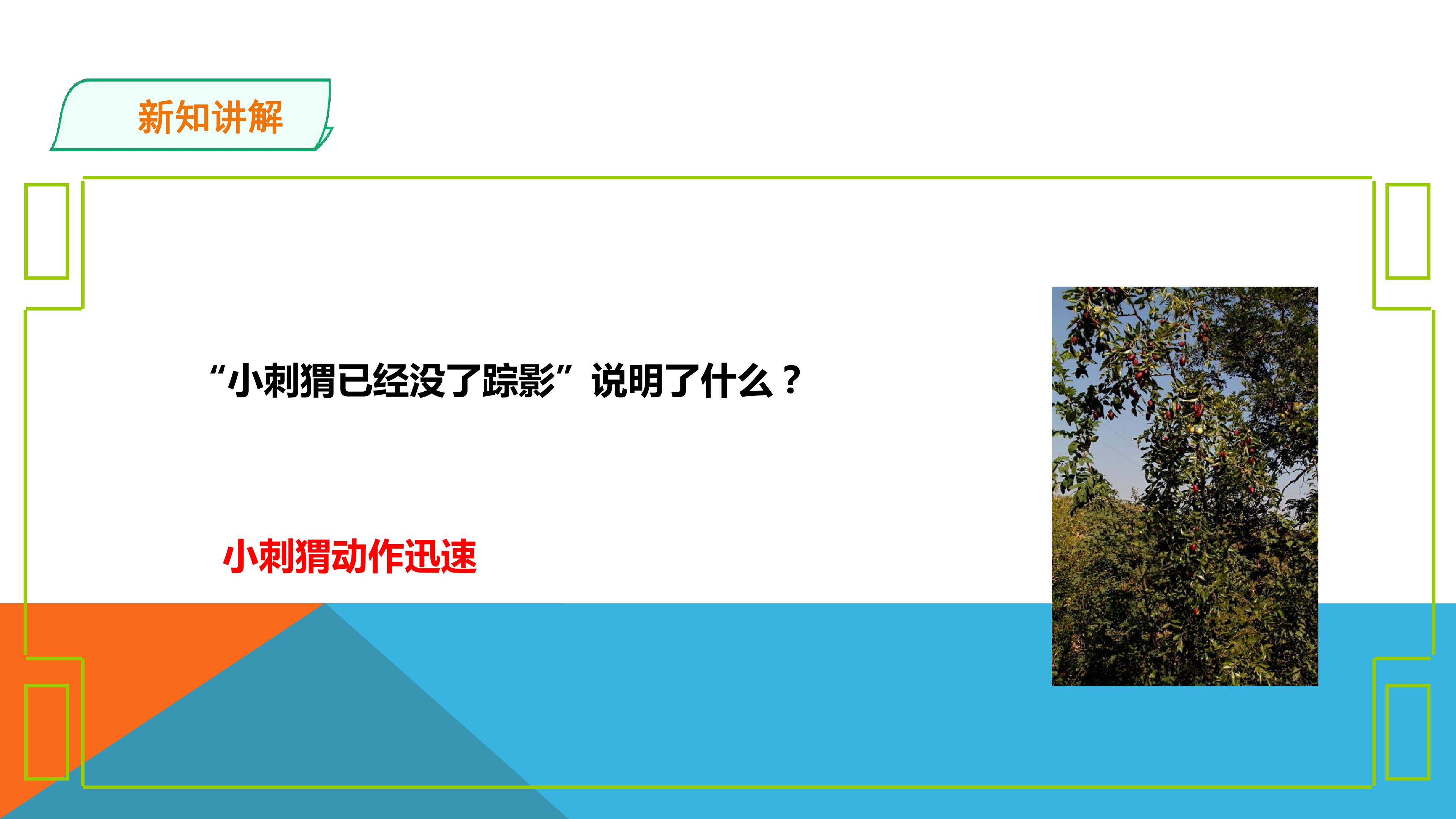 新知讲解

“小刺猬已经没了踪影”说明了什么？

小刺猬动作迅速